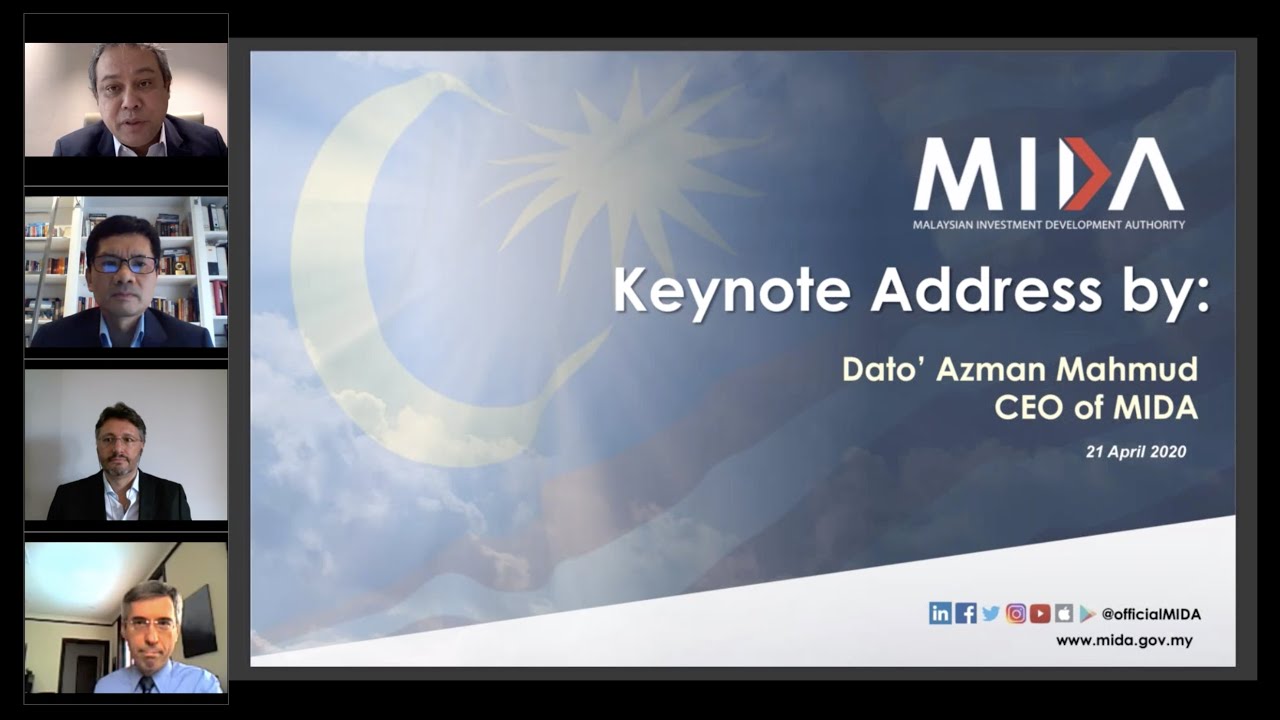 MIDA
MALAYSIAN INVESTMENT DEVELOPMENT AUTHORITY

Keynote Address by:

Dato' Azman Mahmud
CEO of MIDA

21 April 2020

@officialMIDA
www.mida.gov.my